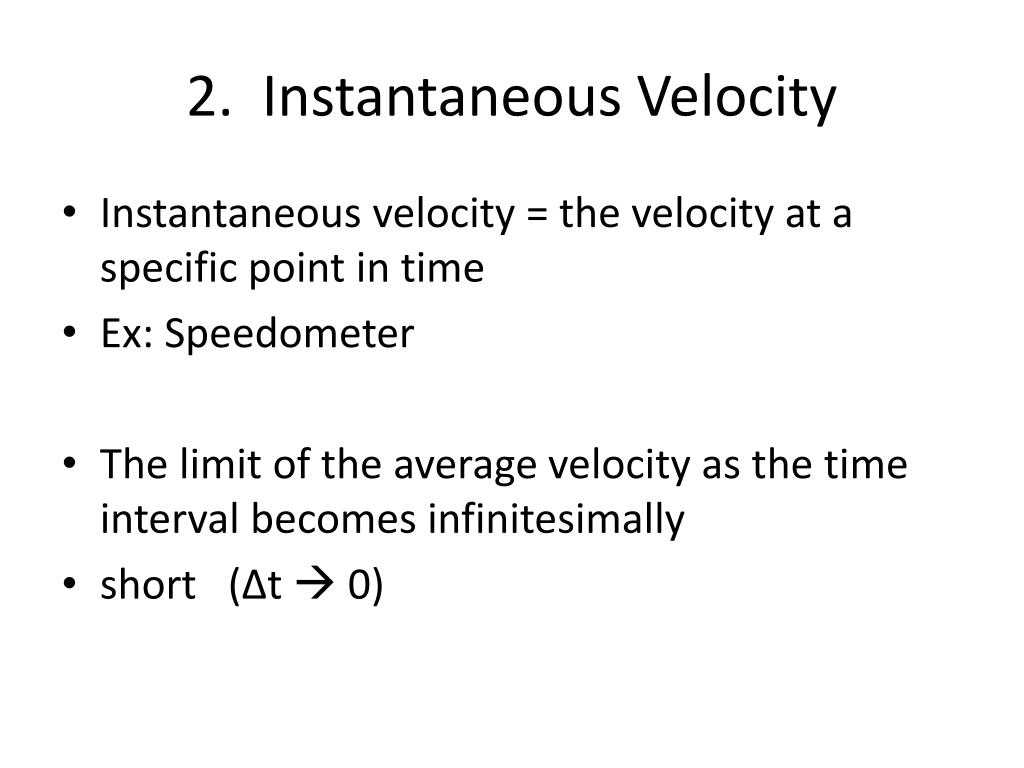 2. Instantaneous Velocity

• Instantaneous velocity = the velocity at a specific point in time
• Ex: Speedometer

• The limit of the average velocity as the time interval becomes infinitesimally
• short ($\Delta t \rightarrow 0$)